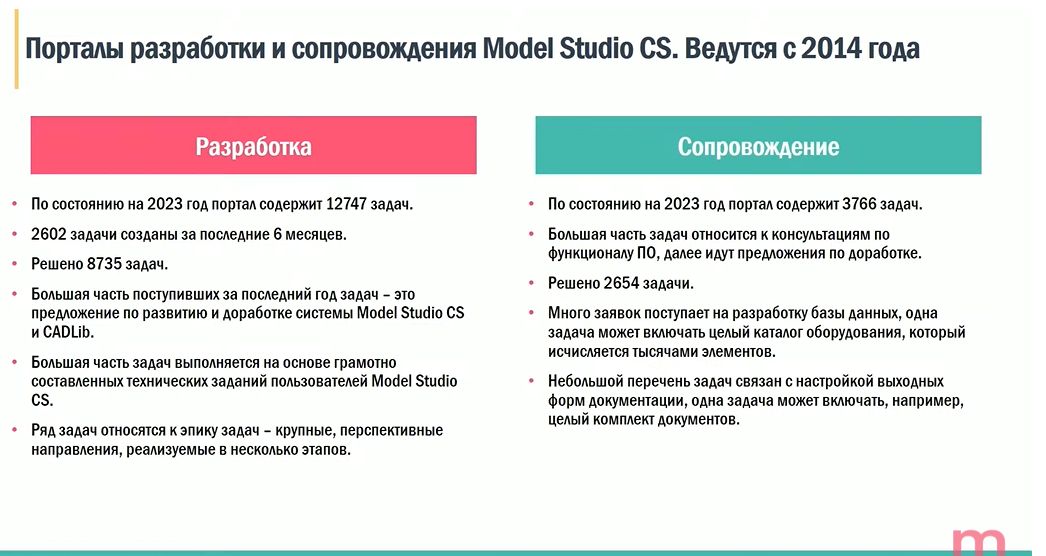 Порталы разработки и сопровождения Model Studio CS. Ведутся с 2014 года

Разработка

• По состоянию на 2023 год портал содержит 12747 задач.
• 2602 задачи созданы за последние 6 месяцев.
• Решено 8735 задач.
• Большая часть поступивших за последний год задач – это предложение по развитию и доработке системы Model Studio CS и CADLib.
• Большая часть задач выполняется на основе грамотно составленных технических заданий пользователей Model Studio CS.
• Ряд задач относятся к эпику задач – крупные, перспективные направления, реализуемые в несколько этапов.

Сопровождение

• По состоянию на 2023 год портал содержит 3766 задач.
• Большая часть задач относится к консультациям по функционалу ПО, далее идут предложения по доработке.
• Решено 2654 задачи.
• Много заявок поступает на разработку базы данных, одна задача может включать целый каталог оборудования, который исчисляется тысячами элементов.
• Небольшой перечень задач связан с настройкой выходных форм документации, одна задача может включать, например, целый комплект документов.

m